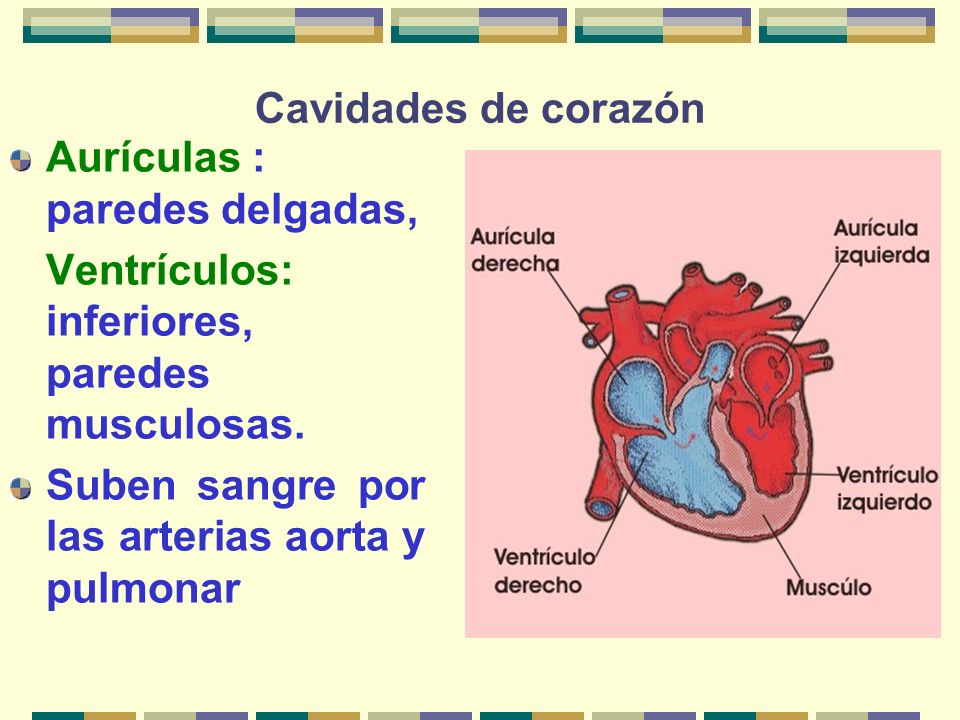 Cavidades de corazón

Aurículas : paredes delgadas,

Ventrículos: inferiores, paredes musculosas.

Suben sangre por las arterias aorta y pulmonar

Aurícula derecha

Aurícula izquierda

Ventrículo izquierdo

Ventrículo derecho

Muscúlo